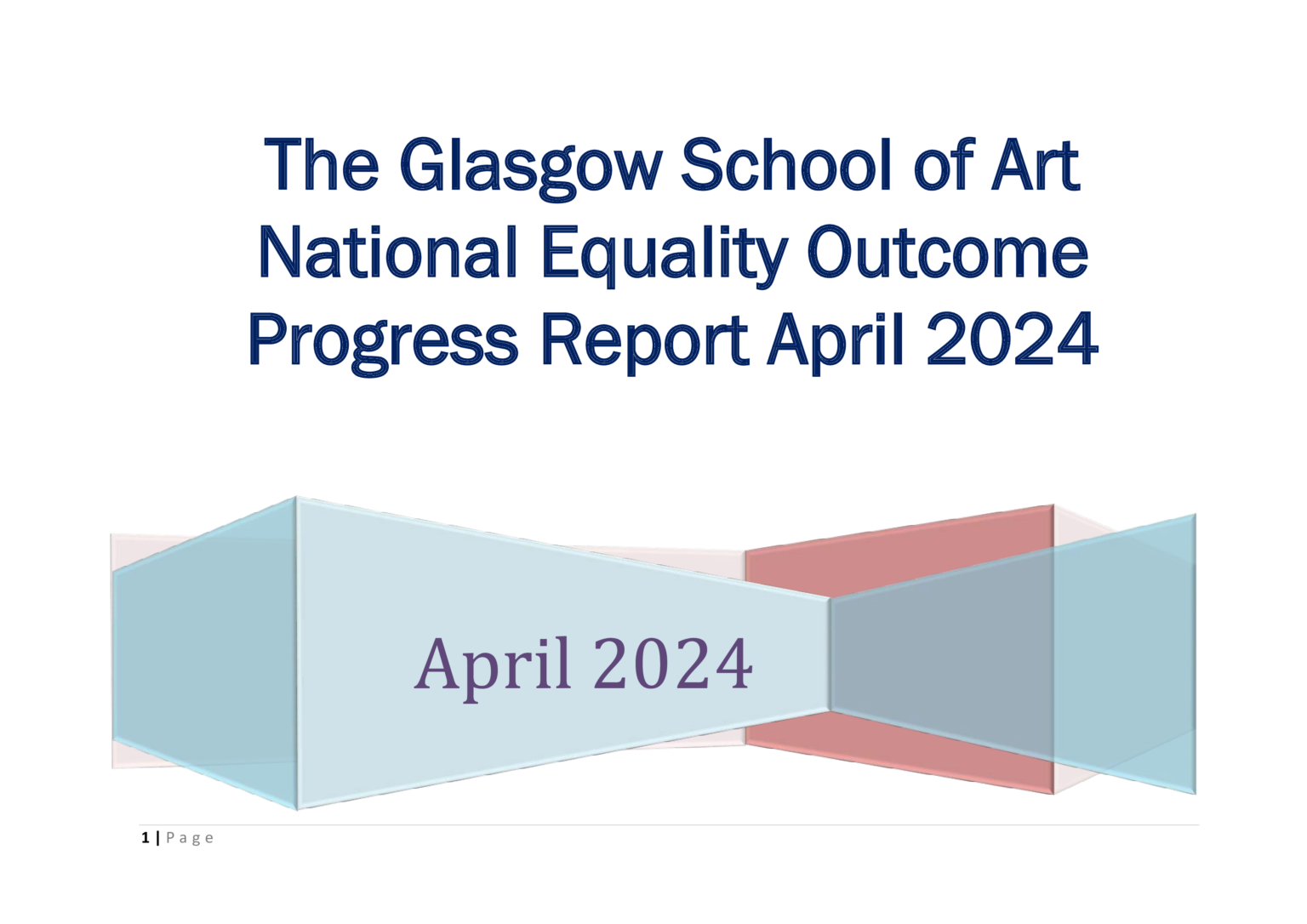 The Glasgow School of Art National Equality Outcome Progress Report April 2024

April 2024

1 | Page